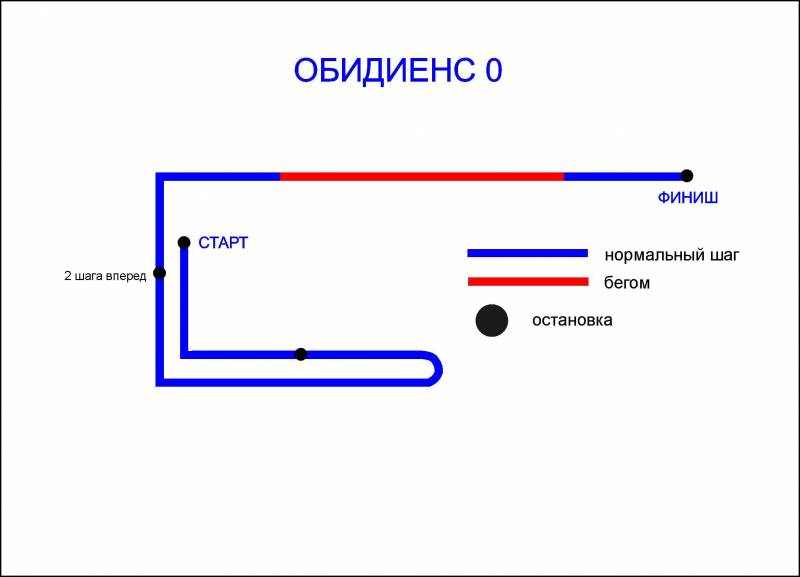 ОБИДИЕНС 0

ФИНИШ

СТАРТ

2 шага вперед

нормальный шаг

бегом

остановка